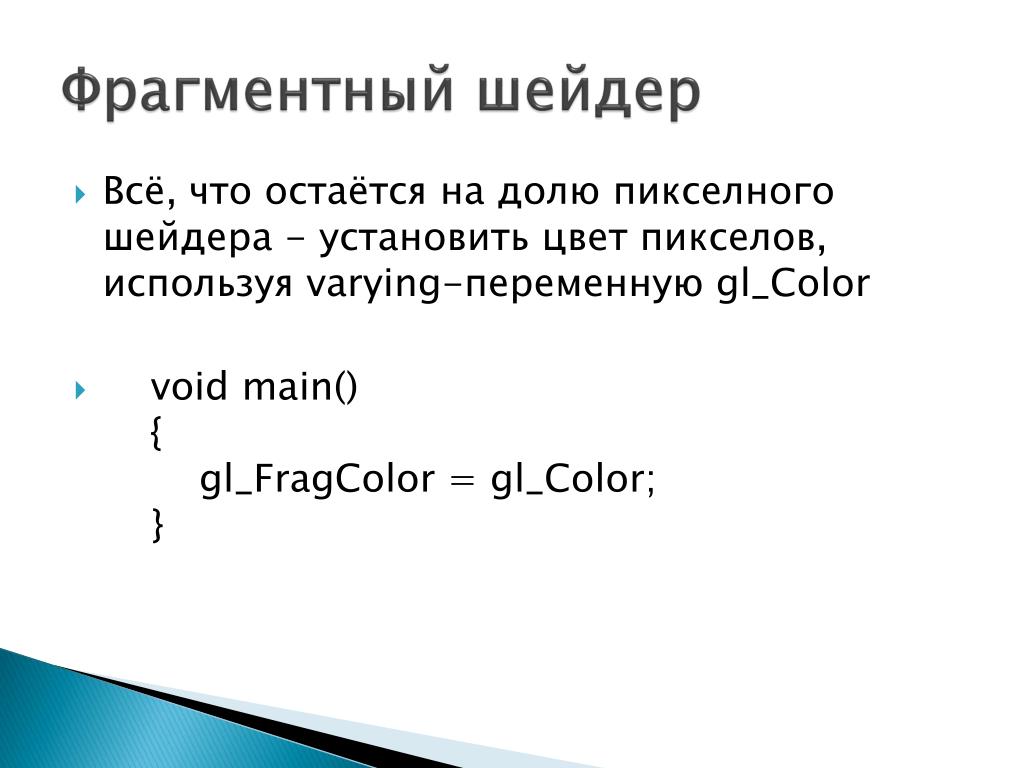 Фрагментный шейдер

Всё, что остаётся на долю пикселного шейдера - установить цвет пикселов, используя varying-переменную gl_Color

void main()
{
gl_FragColor = gl_Color;
}